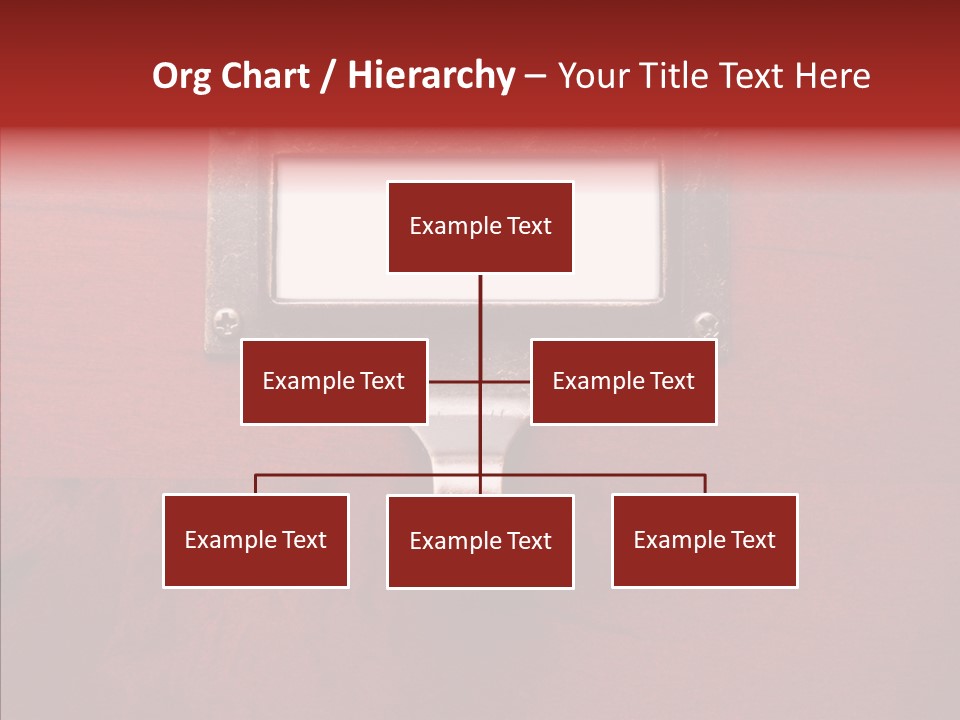 Org Chart / Hierarchy – Your Title Text Here

Example Text

Example Text

Example Text

Example Text

Example Text

Example Text